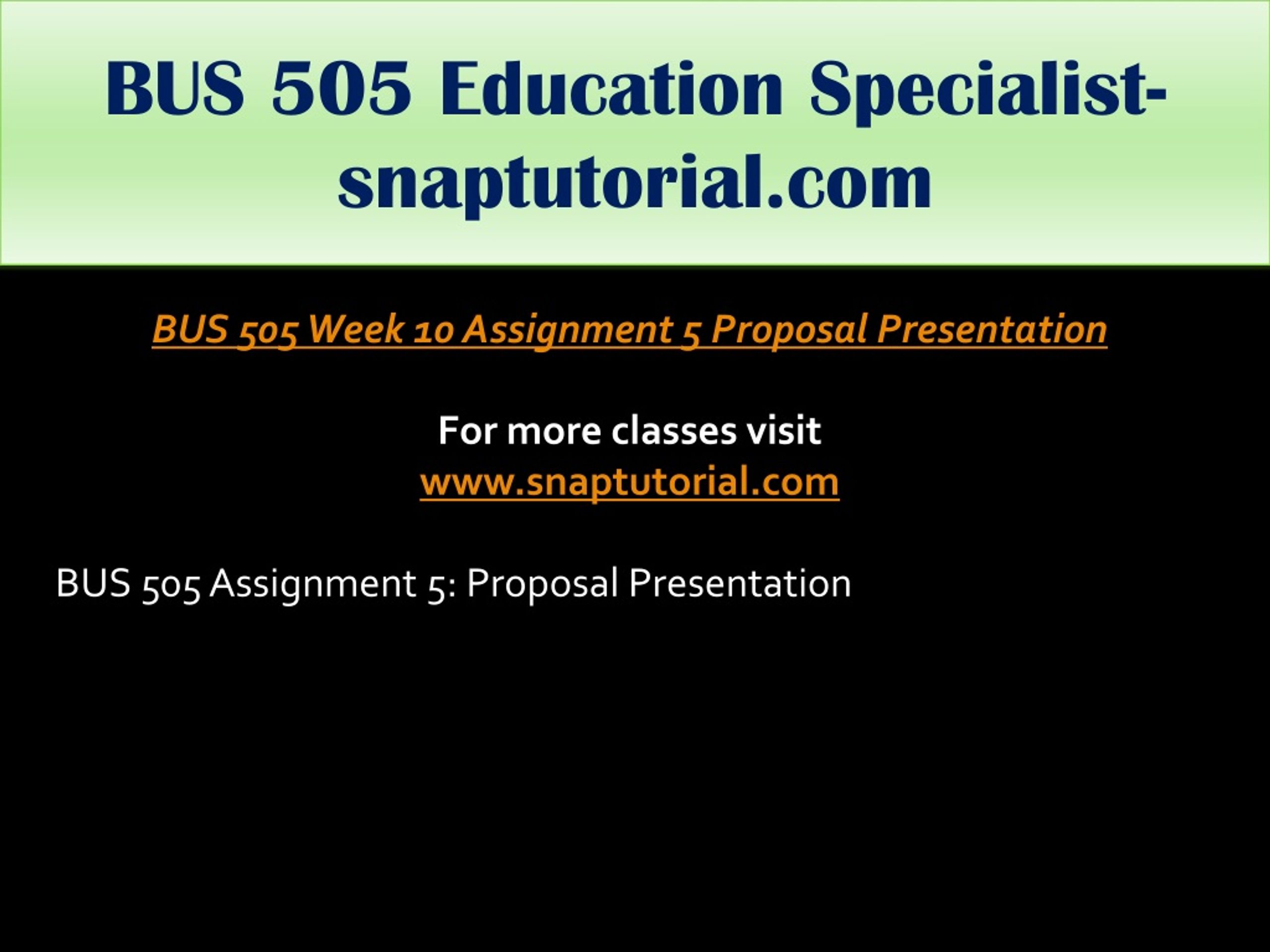 BUS 505 Education Specialist-snaptutorial.com

BUS 505 Week 10 Assignment 5 Proposal Presentation

For more classes visit
www.snaptutorial.com

BUS 505 Assignment 5: Proposal Presentation